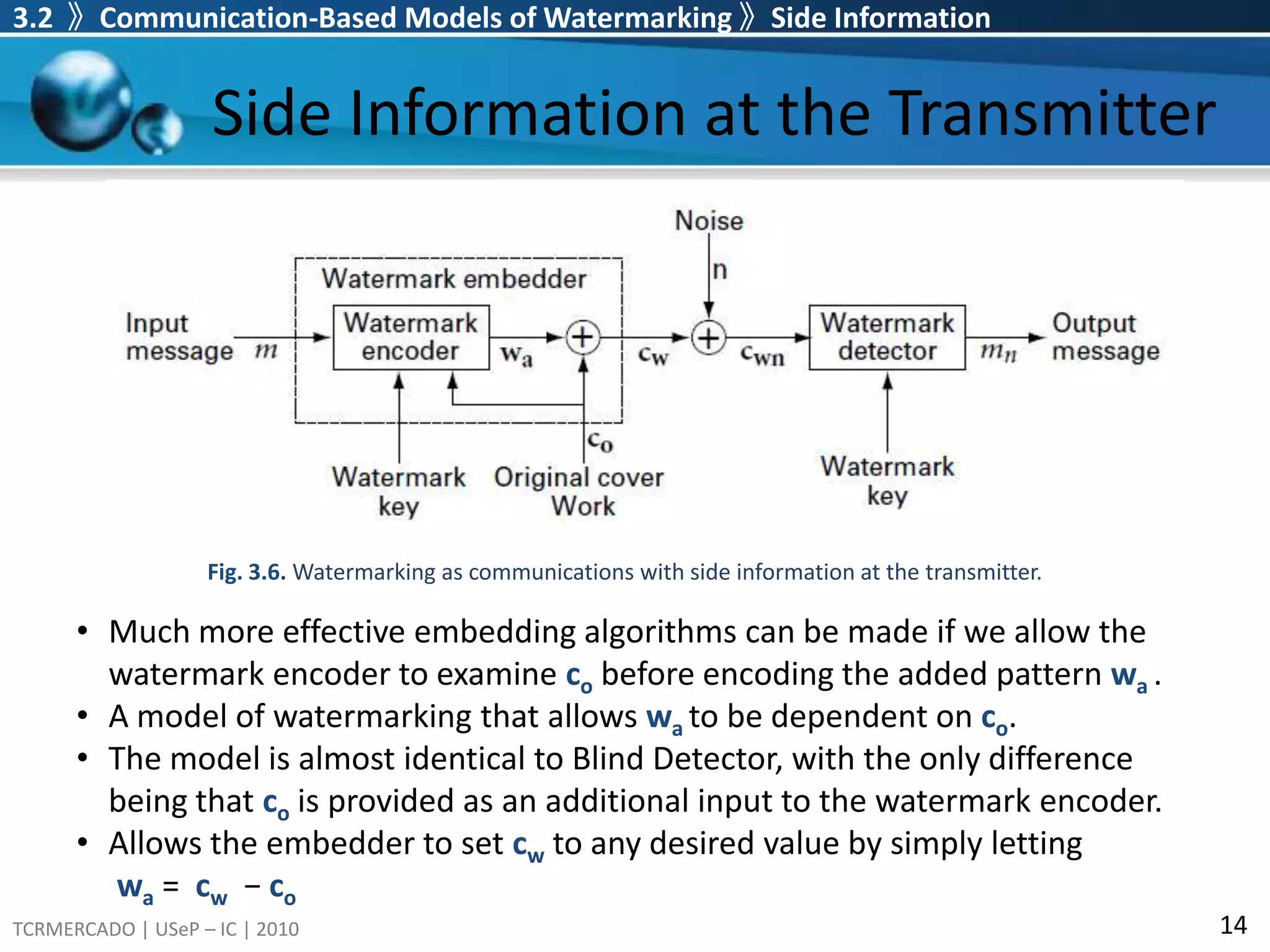 3.2 》 Communication-Based Models of Watermarking 》 Side Information

Side Information at the Transmitter

Noise

n

Watermark embedder

Input message $m$

Watermark encoder

$w_a$

$c_w$

$c_{wn}$

Watermark detector

$m_n$

Output message

$c_o$

Watermark key

Original cover Work

Watermark key

Fig. 3.6. Watermarking as communications with side information at the transmitter.

• Much more effective embedding algorithms can be made if we allow the watermark encoder to examine $c_o$ before encoding the added pattern $w_a$ .
• A model of watermarking that allows $w_a$ to be dependent on $c_o$.
• The model is almost identical to Blind Detector, with the only difference being that $c_o$ is provided as an additional input to the watermark encoder.
• Allows the embedder to set $c_w$ to any desired value by simply letting

$w_a = c_w - c_o$

TCRMERCADO | USeP – IC | 2010

14